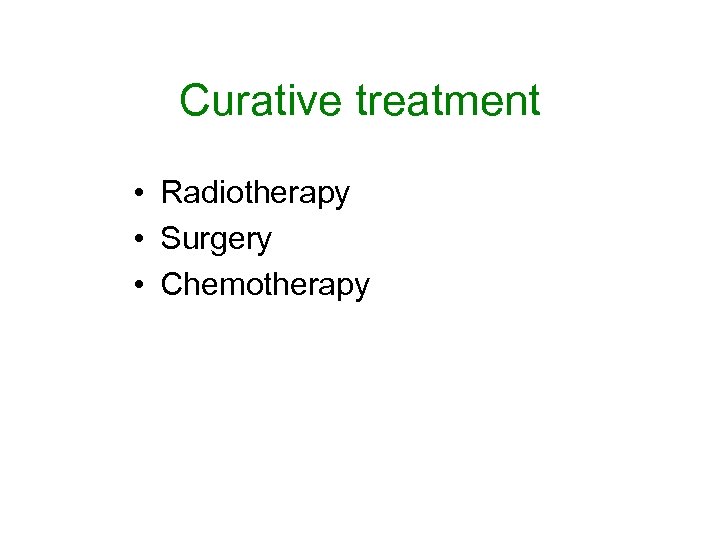 Curative treatment

• Radiotherapy
• Surgery
• Chemotherapy